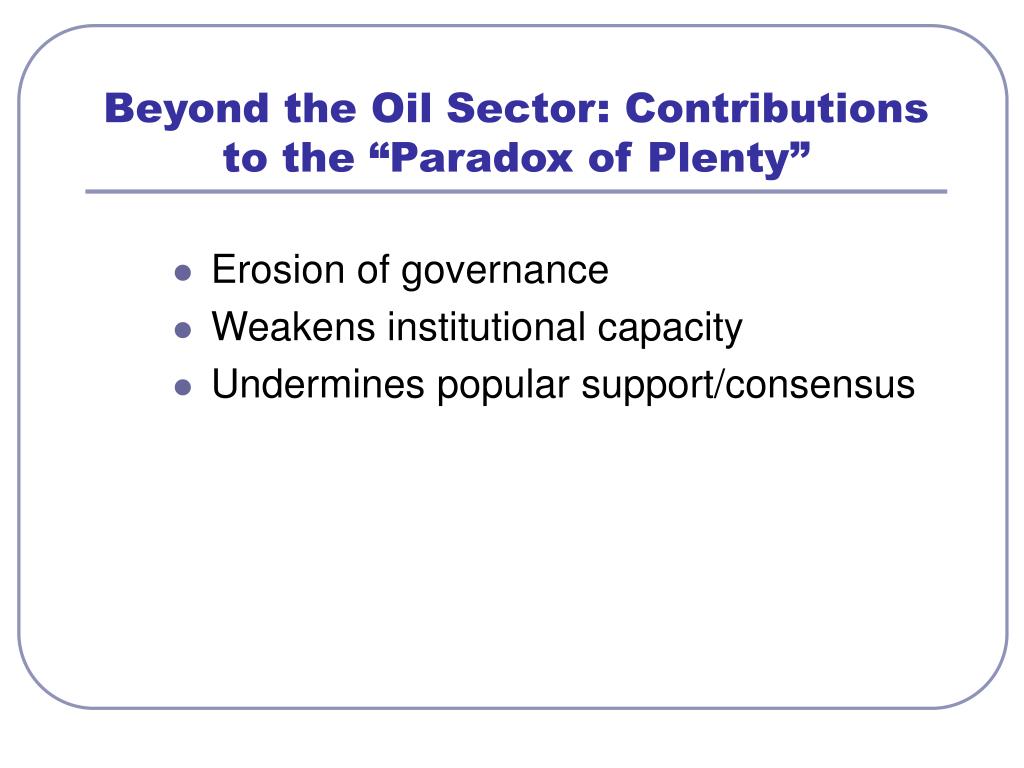 Beyond the Oil Sector: Contributions to the “Paradox of Plenty”

- Erosion of governance
- Weakens institutional capacity
- Undermines popular support/consensus